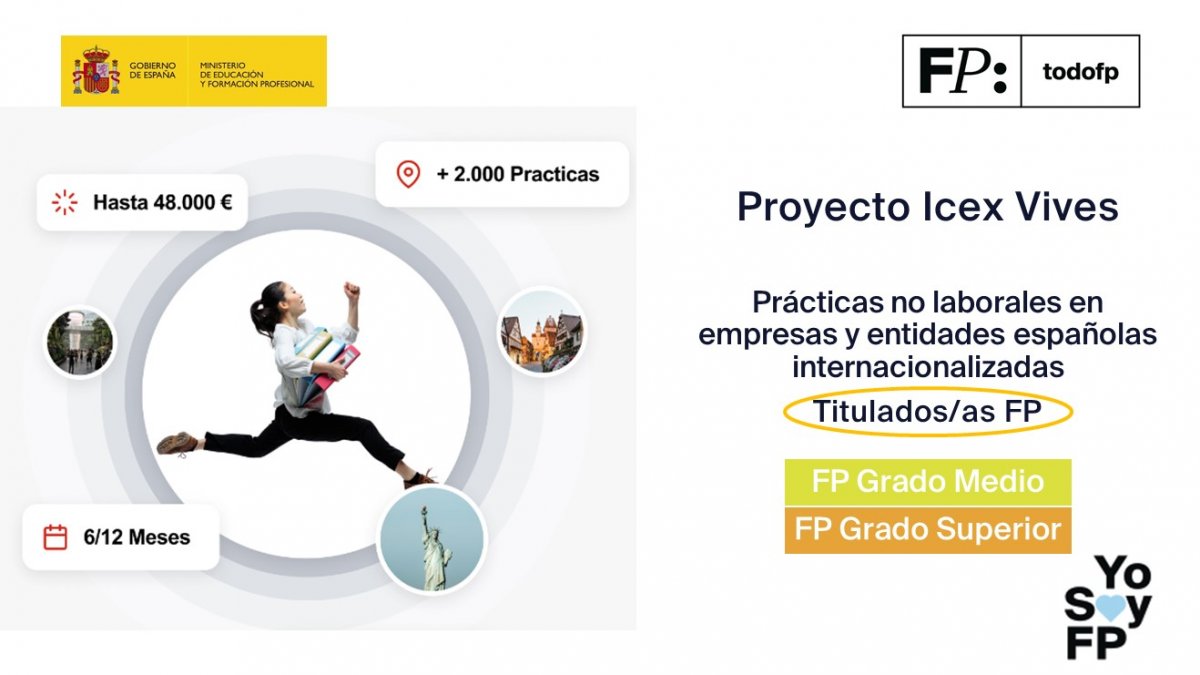 GOBIERNO DE ESPAÑA

MINISTERIO DE EDUCACIÓN Y FORMACIÓN PROFESIONAL

FP: todofp

Hasta 48.000 €

+ 2.000 Practicas

6/12 Meses

Proyecto Icex Vives

Prácticas no laborales en empresas y entidades españolas internacionalizadas

Titulados/as FP

FP Grado Medio

FP Grado Superior

Yo Soy FP